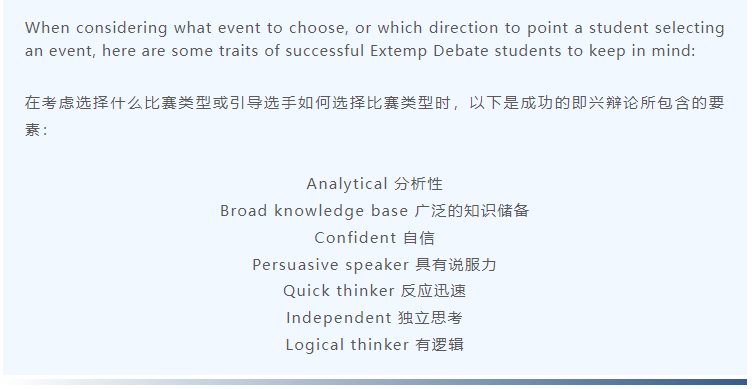 When considering what event to choose, or which direction to point a student selecting an event, here are some traits of successful Extemp Debate students to keep in mind:

在考虑选择什么比赛类型或引导选手如何选择比赛类型时，以下是成功的即兴辩论所包含的要素：

Analytical 分析性
Broad knowledge base 广泛的知识储备
Confident 自信
Persuasive speaker 具有说服力
Quick thinker 反应迅速
Independent 独立思考
Logical thinker 有逻辑